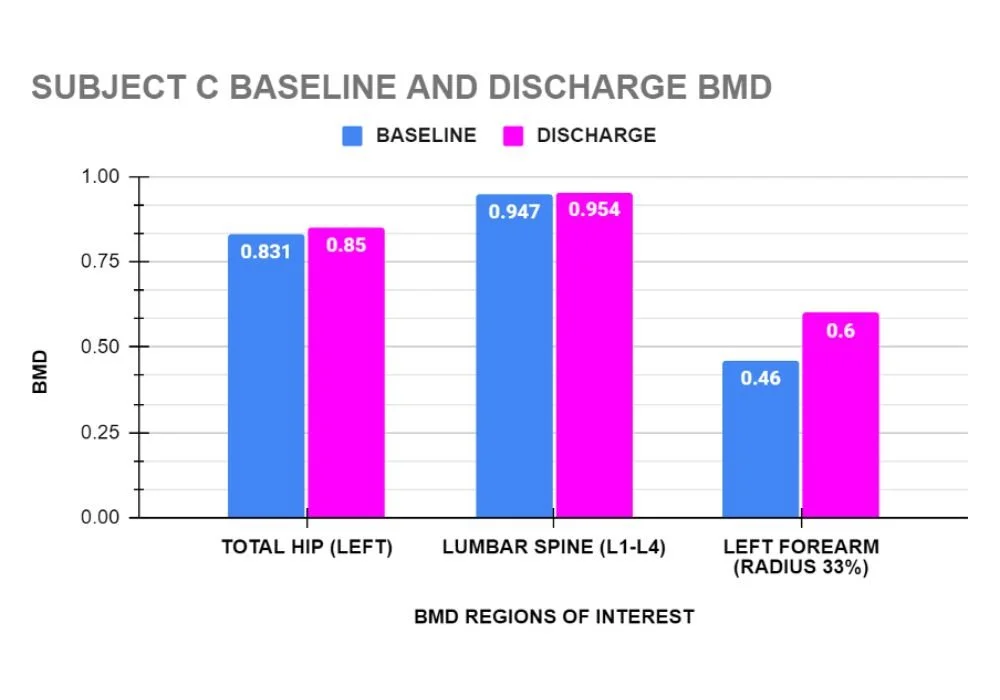 SUBJECT C BASELINE AND DISCHARGE BMD

BASELINE DISCHARGE

BMD

1.00
0.75
0.50
0.25
0.00

0.831 0.85
0.947 0.954
0.46 0.6

TOTAL HIP (LEFT)
LUMBAR SPINE (L1-L4)
LEFT FOREARM (RADIUS 33%)

BMD REGIONS OF INTEREST